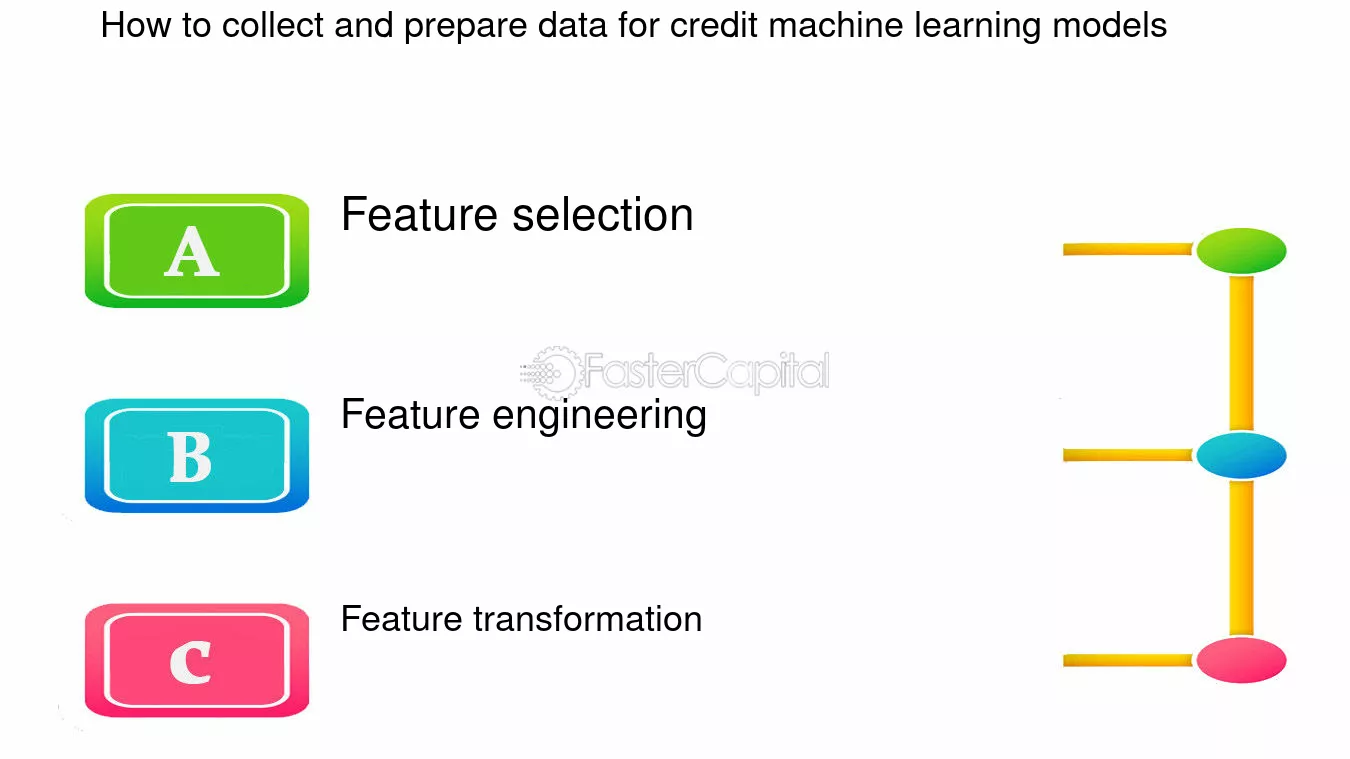 How to collect and prepare data for credit machine learning models

A

Feature selection

FasterCapital

B

Feature engineering

C

Feature transformation